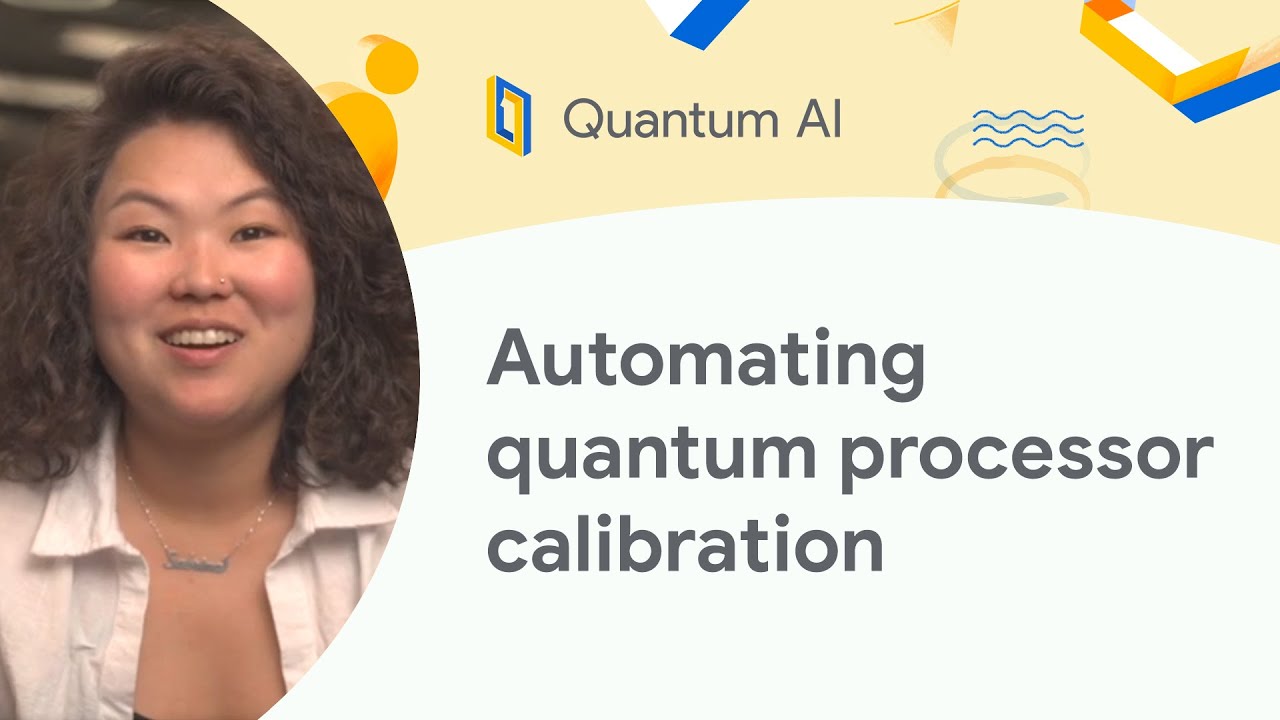 Quantum AI

Automating quantum processor calibration